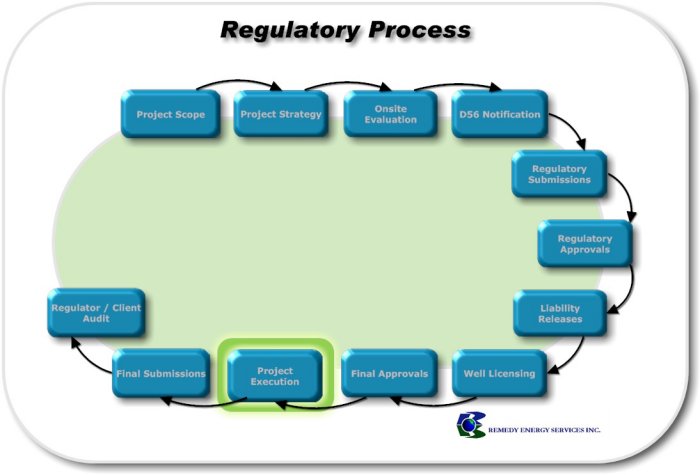 Regulatory Process

Project Scope

Project Strategy

Onsite Evaluation

D56 Notification

Regulatory Submissions

Regulatory Approvals

Liability Releases

Well Licensing

Final Approvals

Project Execution

Final Submissions

Regulator / Client Audit

REMEDY ENERGY SERVICES INC.